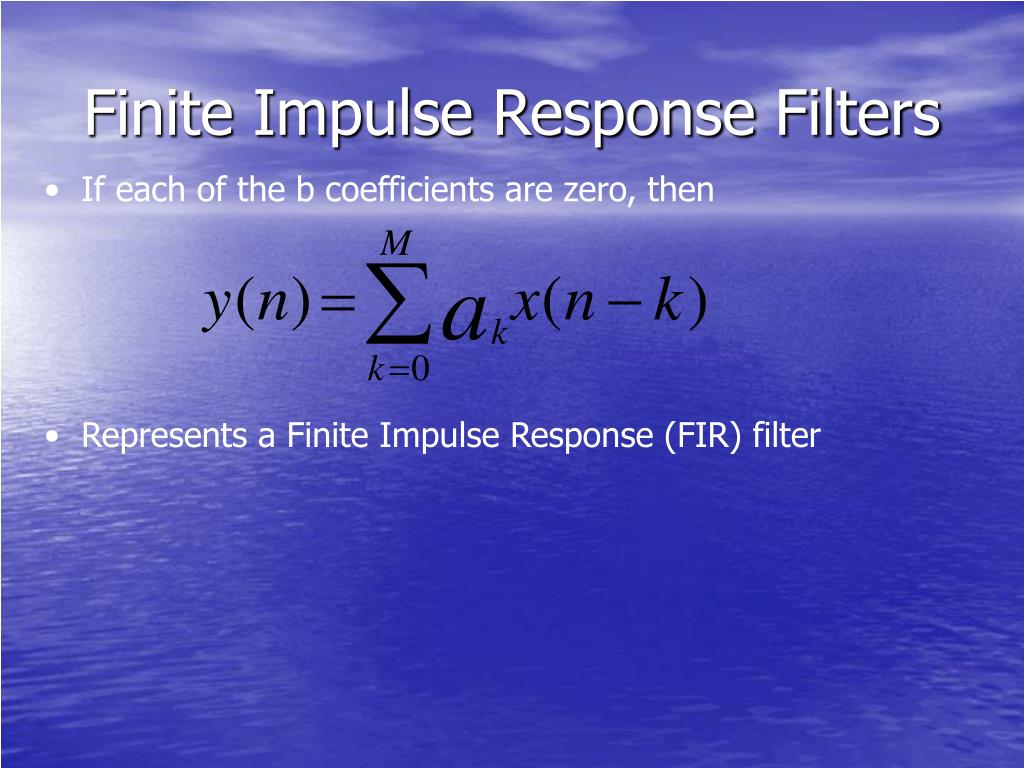 Finite Impulse Response Filters

• If each of the b coefficients are zero, then

$y(n) = \sum_{k=0}^{M} a_k x(n-k)$

• Represents a Finite Impulse Response (FIR) filter